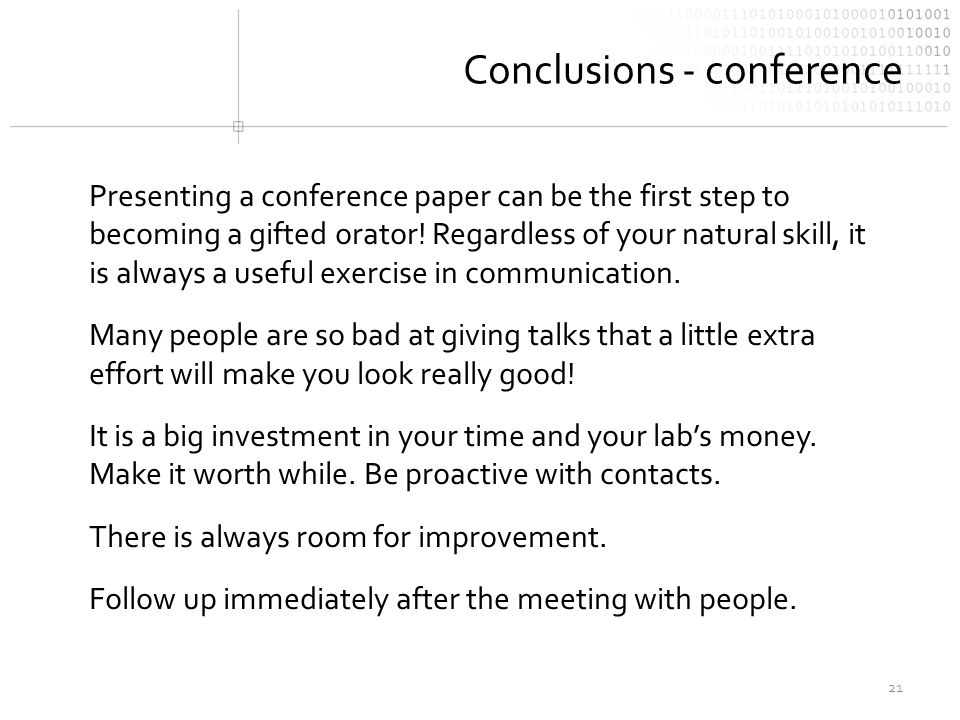 Conclusions - conference

Presenting a conference paper can be the first step to becoming a gifted orator! Regardless of your natural skill, it is always a useful exercise in communication.

Many people are so bad at giving talks that a little extra effort will make you look really good!

It is a big investment in your time and your lab's money. Make it worth while. Be proactive with contacts.

There is always room for improvement.

Follow up immediately after the meeting with people.

21